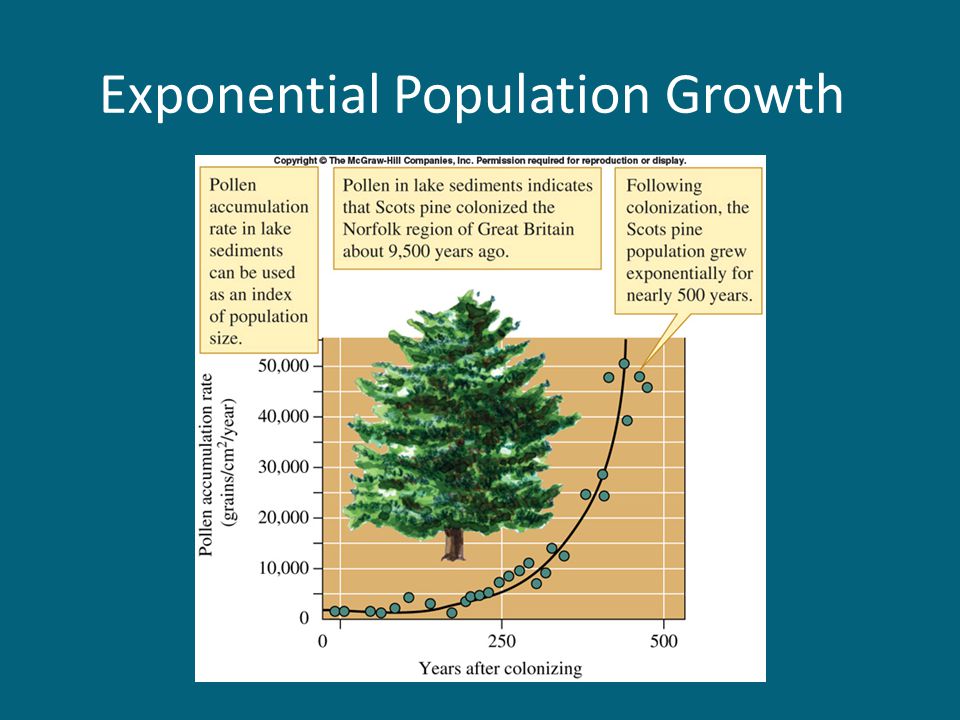 Exponential Population Growth

Copyright © The McGraw-Hill Companies, Inc. Permission required for reproduction or display.

Pollen accumulation rate in lake sediments can be used as an index of population size.

Pollen in lake sediments indicates that Scots pine colonized the Norfolk region of Great Britain about 9,500 years ago.

Following colonization, the Scots pine population grew exponentially for nearly 500 years.

Pollen accumulation rate (grains/cm$^2$/year)

50,000
40,000
30,000
20,000
10,000
0

0
250
500
Years after colonizing